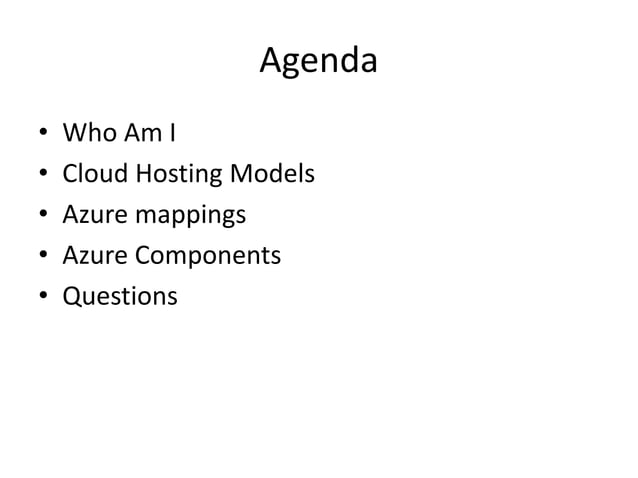 Agenda

• Who Am I
• Cloud Hosting Models
• Azure mappings
• Azure Components
• Questions